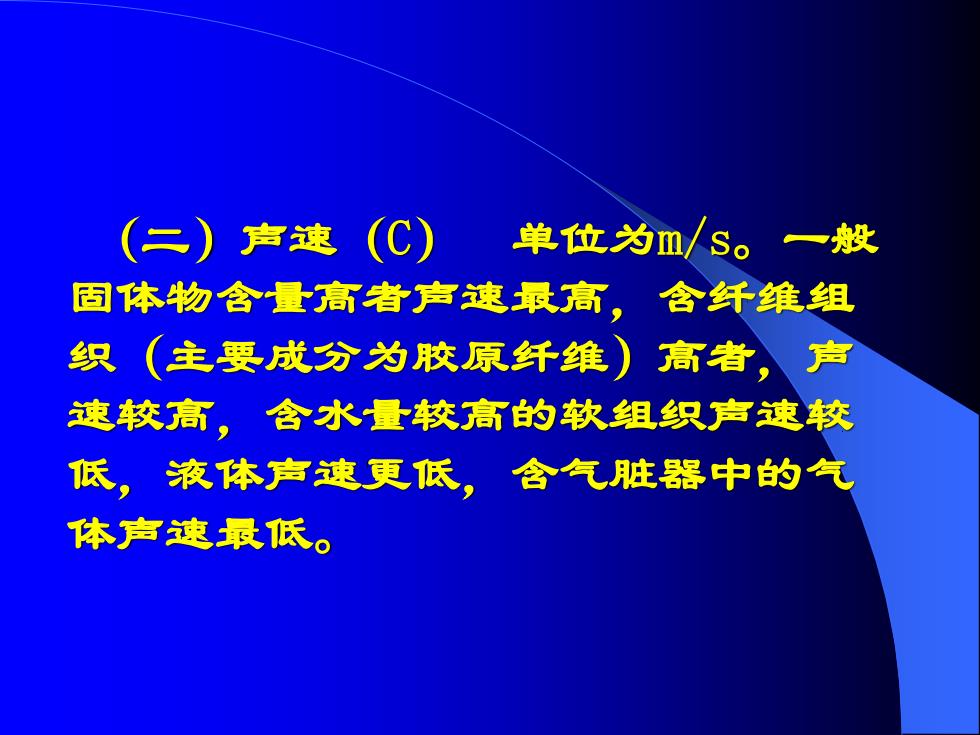 （二）声速（C）　单位为m/s。一般固体物含量高者声速最高，含纤维组织（主要成分为胶原纤维）高者，声速较高，含水量较高的软组织声速较低，液体声速更低，含气脏器中的气体声速最低。